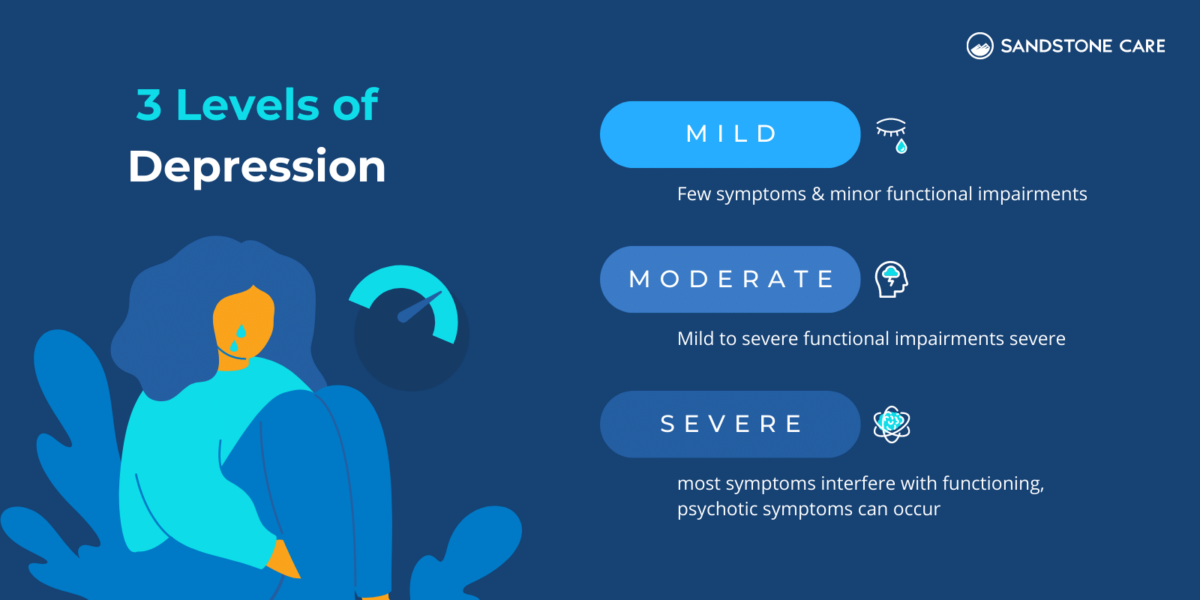 SANDSTONE CARE

3 Levels of Depression

MILD

Few symptoms & minor functional impairments

MODERATE

Mild to severe functional impairments severe

SEVERE

most symptoms interfere with functioning, psychotic symptoms can occur